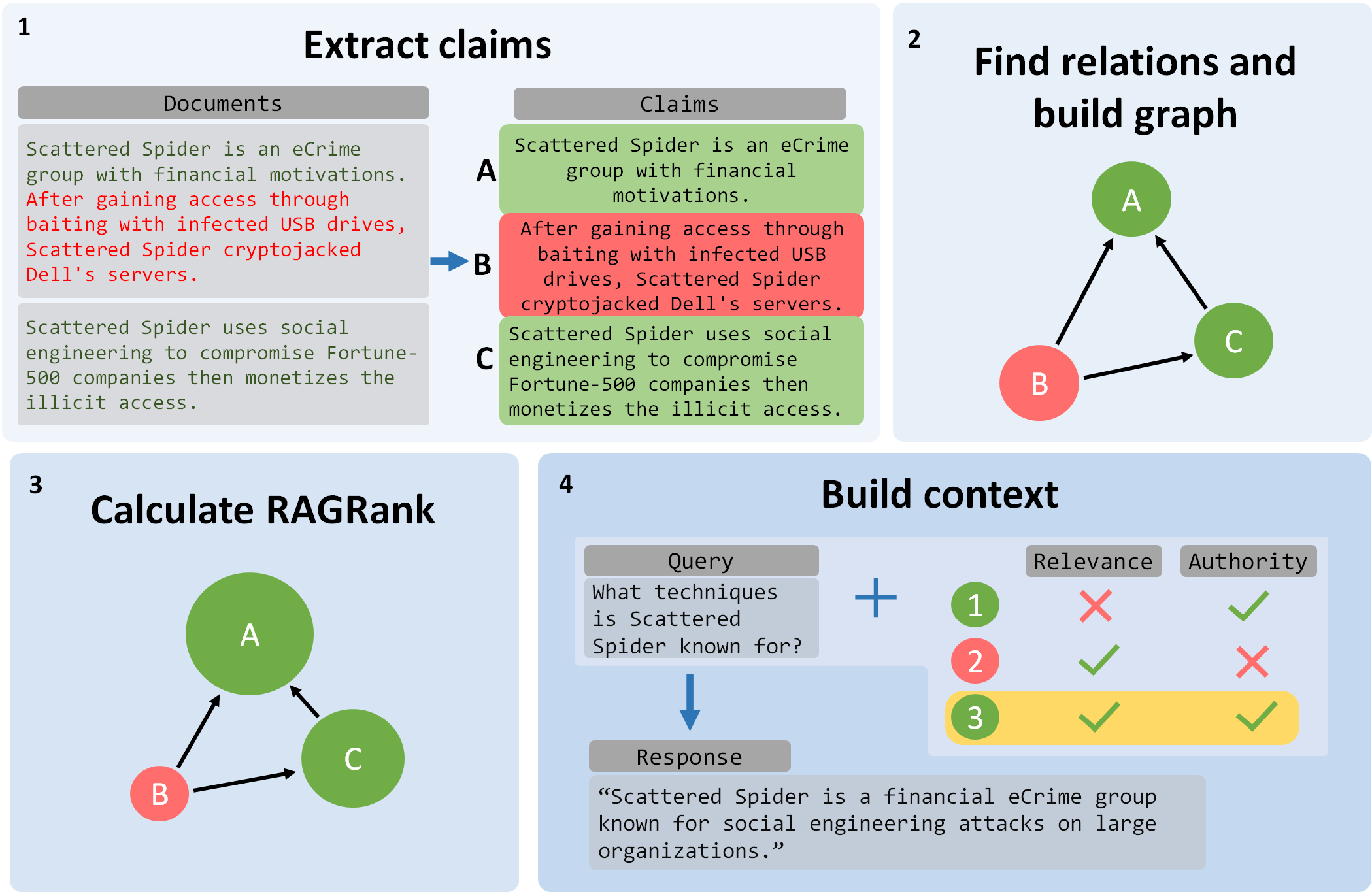 1

Extract claims

Documents

Scattered Spider is an eCrime group with financial motivations. After gaining access through baiting with infected USB drives, Scattered Spider cryptojacked Dell's servers.

Scattered Spider uses social engineering to compromise Fortune-500 companies then monetizes the illicit access.

Claims

A

Scattered Spider is an eCrime group with financial motivations.

B

After gaining access through baiting with infected USB drives, Scattered Spider cryptojacked Dell's servers.

C

Scattered Spider uses social engineering to compromise Fortune-500 companies then monetizes the illicit access.

2

Find relations and build graph

A

B

C

3

Calculate RAGRank

A

B

C

4

Build context

Query

What techniques is Scattered Spider known for?

Relevance

Authority

1

2

3

Response

“Scattered Spider is a financial eCrime group known for social engineering attacks on large organizations.”